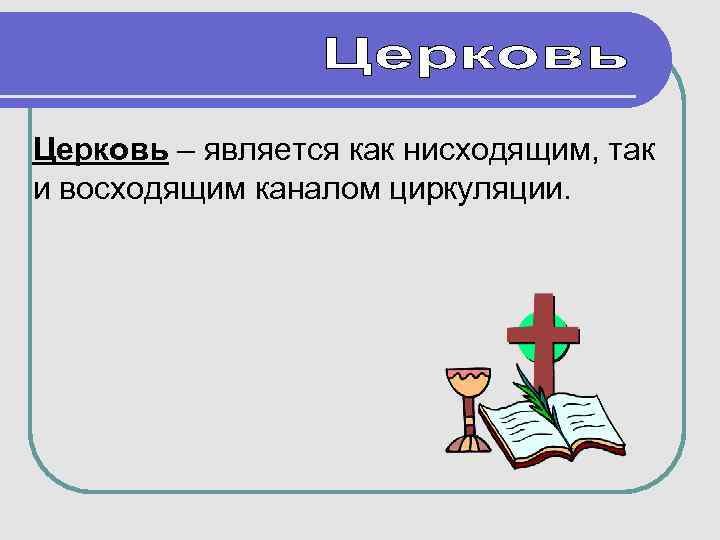 Церковь

Церковь – является как нисходящим, так и восходящим каналом циркуляции.